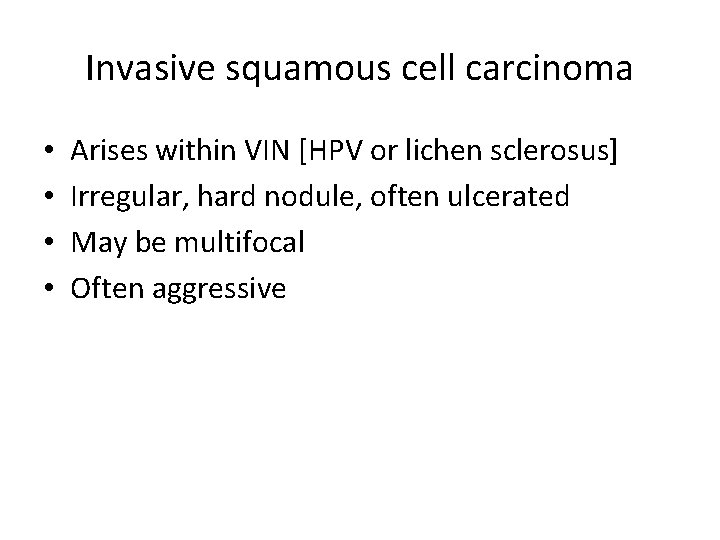 Invasive squamous cell carcinoma

• Arises within VIN [HPV or lichen sclerosus]
• Irregular, hard nodule, often ulcerated
• May be multifocal
• Often aggressive